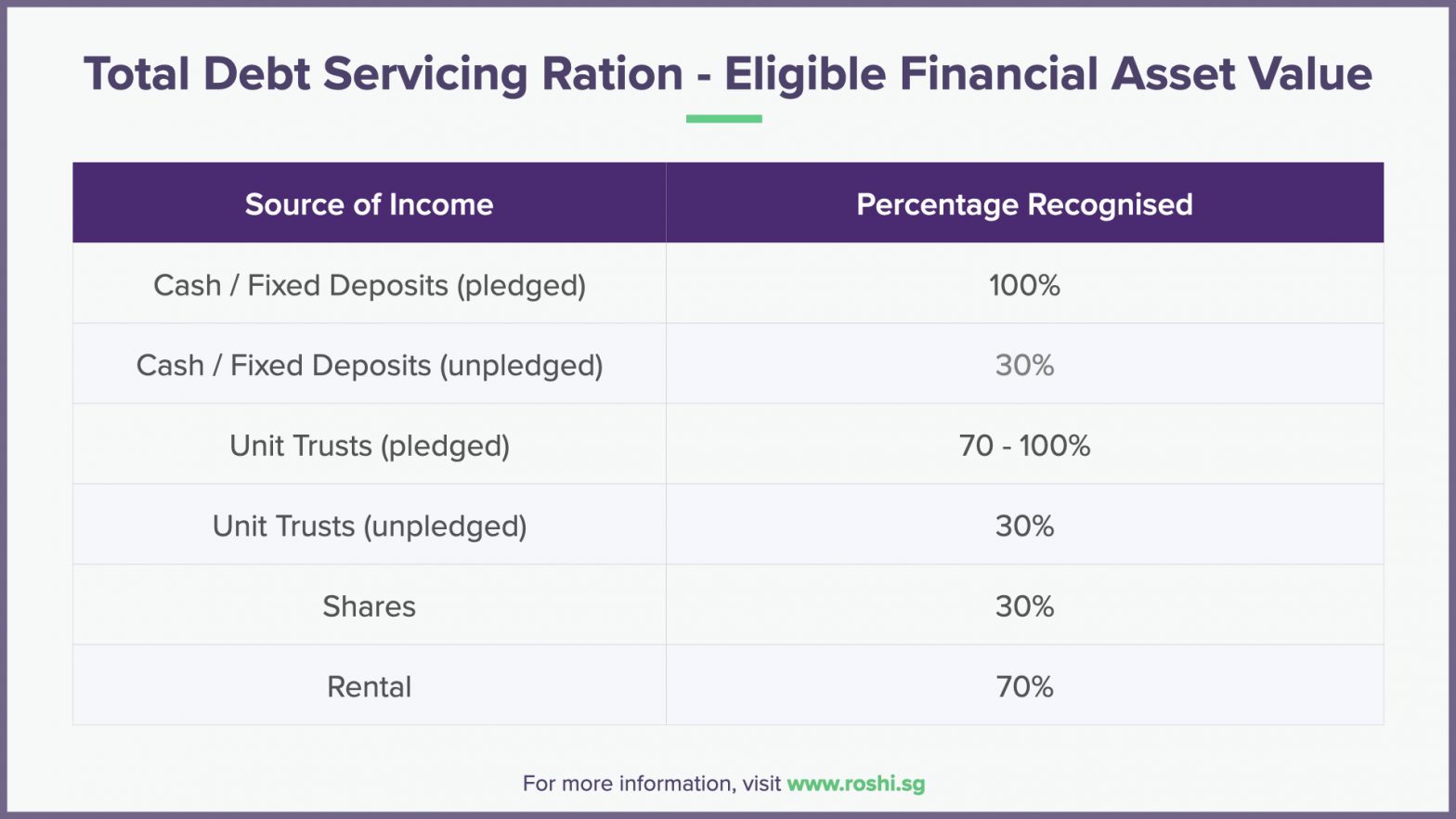 Total Debt Servicing Ration - Eligible Financial Asset Value

| Source of Income | Percentage Recognised |
|---|---|
| Cash / Fixed Deposits (pledged) | 100% |
| Cash / Fixed Deposits (unpledged) | 30% |
| Unit Trusts (pledged) | 70 - 100% |
| Unit Trusts (unpledged) | 30% |
| Shares | 30% |
| Rental | 70% |

For more information, visit www.roshi.sg